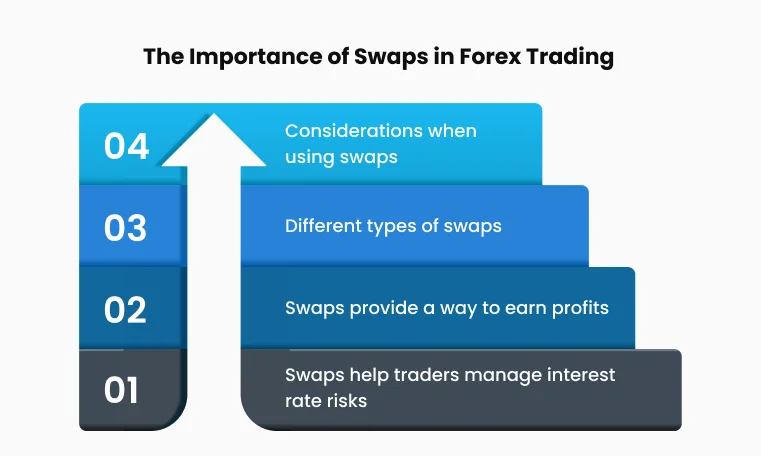 The Importance of Swaps in Forex Trading

04 Considerations when using swaps

03 Different types of swaps

02 Swaps provide a way to earn profits

01 Swaps help traders manage interest rate risks